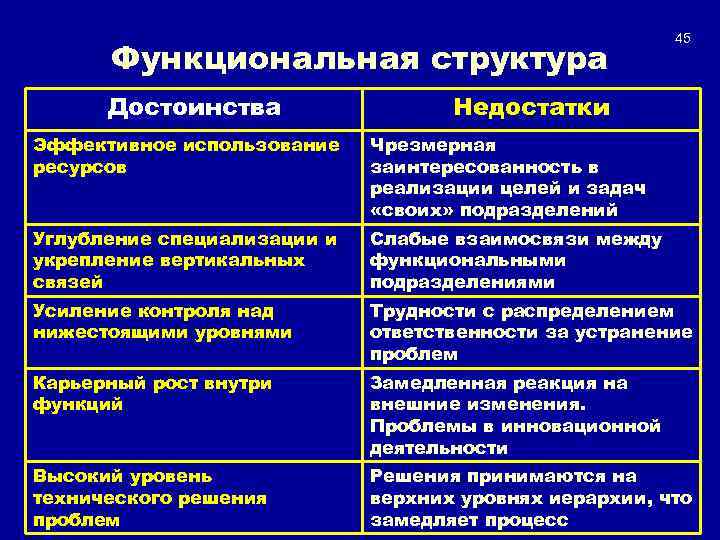 45

Функциональная структура

| Достоинства | Недостатки |
|---|---|
| Эффективное использование ресурсов | Чрезмерная заинтересованность в реализации целей и задач «своих» подразделений |
| Углубление специализации и укрепление вертикальных связей | Слабые взаимосвязи между функциональными подразделениями |
| Усиление контроля над нижестоящими уровнями | Трудности с распределением ответственности за устранение проблем |
| Карьерный рост внутри функций | Замедленная реакция на внешние изменения. Проблемы в инновационной деятельности |
| Высокий уровень технического решения проблем | Решения принимаются на верхних уровнях иерархии, что замедляет процесс |